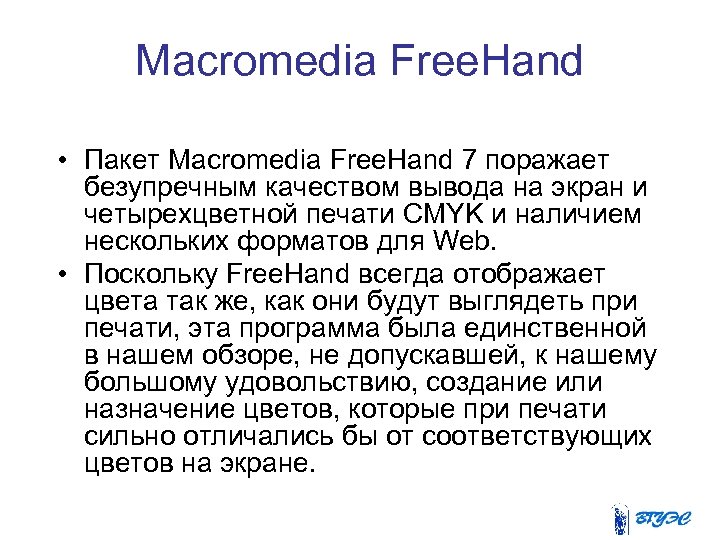 Macromedia FreeHand

• Пакет Macromedia FreeHand 7 поражает безупречным качеством вывода на экран и четырехцветной печати CMYK и наличием нескольких форматов для Web.

• Поскольку FreeHand всегда отображает цвета так же, как они будут выглядеть при печати, эта программа была единственной в нашем обзоре, не допускавшей, к нашему большому удовольствию, создание или назначение цветов, которые при печати сильно отличались бы от соответствующих цветов на экране.

ВГУЭС